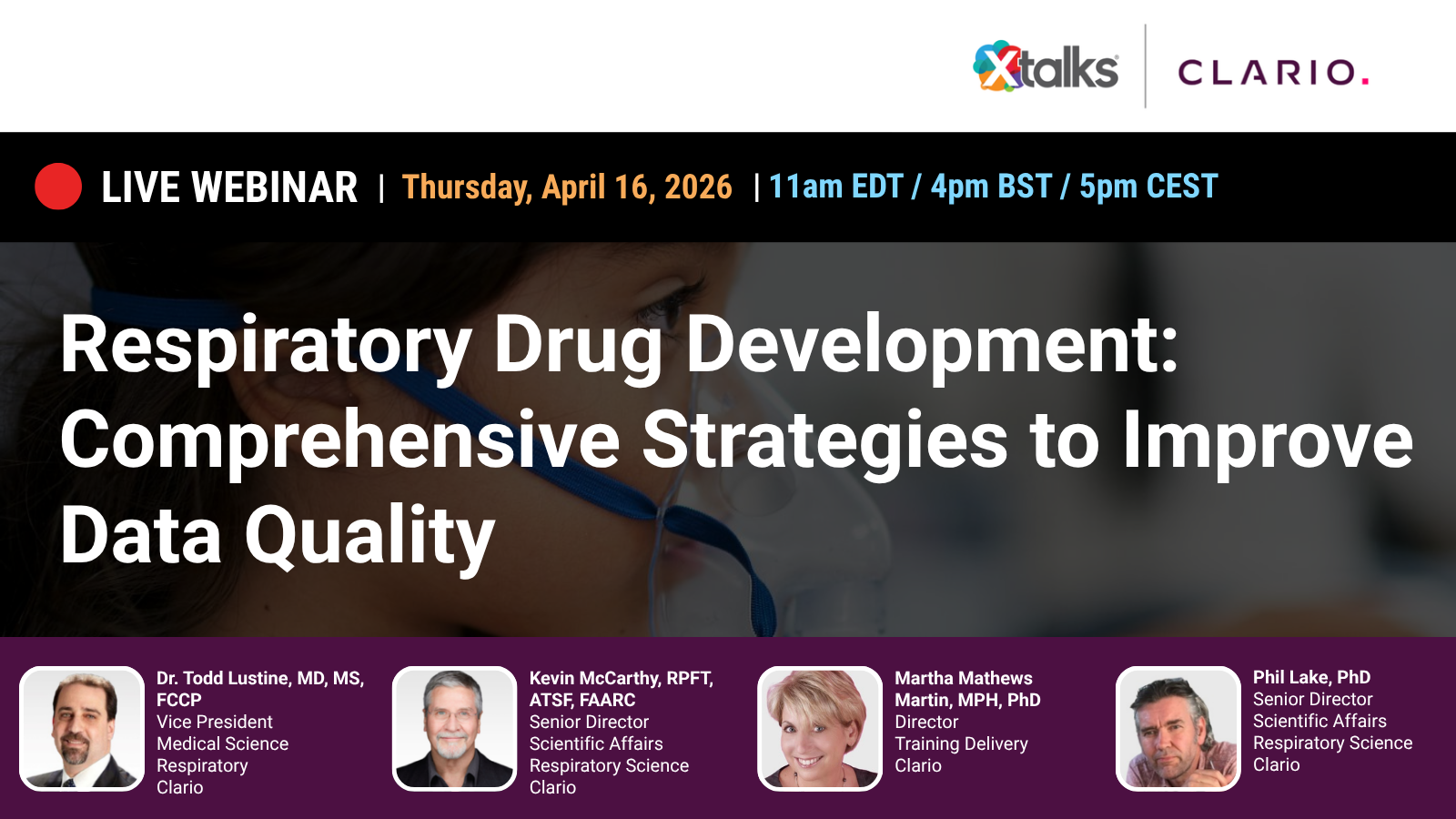 Xtalks | CLARIO.

LIVE WEBINAR | Thursday, April 16, 2026 | 11am EDT / 4pm BST / 5pm CEST

Respiratory Drug Development: Comprehensive Strategies to Improve Data Quality

Dr. Todd Lustine, MD, MS, FCCP
Vice President
Medical Science
Respiratory
Clario

Kevin McCarthy, RPFT, ATSF, FAARC
Senior Director
Scientific Affairs
Respiratory Science
Clario

Martha Mathews Martin, MPH, PhD
Director
Training Delivery
Clario

Phil Lake, PhD
Senior Director
Scientific Affairs
Respiratory Science
Clario